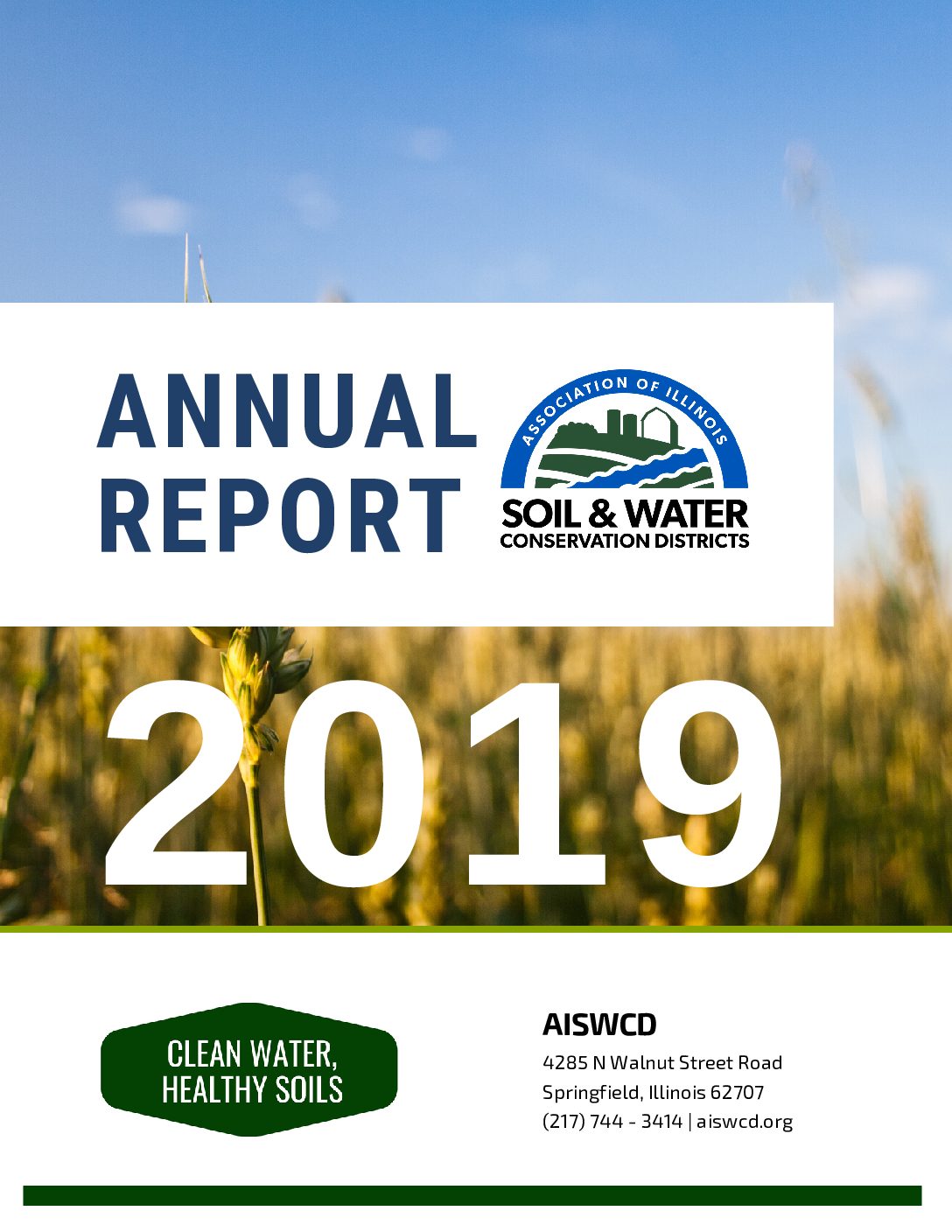 ANNUAL REPORT

ASSOCIATION OF ILLINOIS
SOIL & WATER
CONSERVATION DISTRICTS

2019

CLEAN WATER, HEALTHY SOILS

AISWCD
4285 N Walnut Street Road
Springfield, Illinois 62707
(217) 744 - 3414 | aiswcd.org